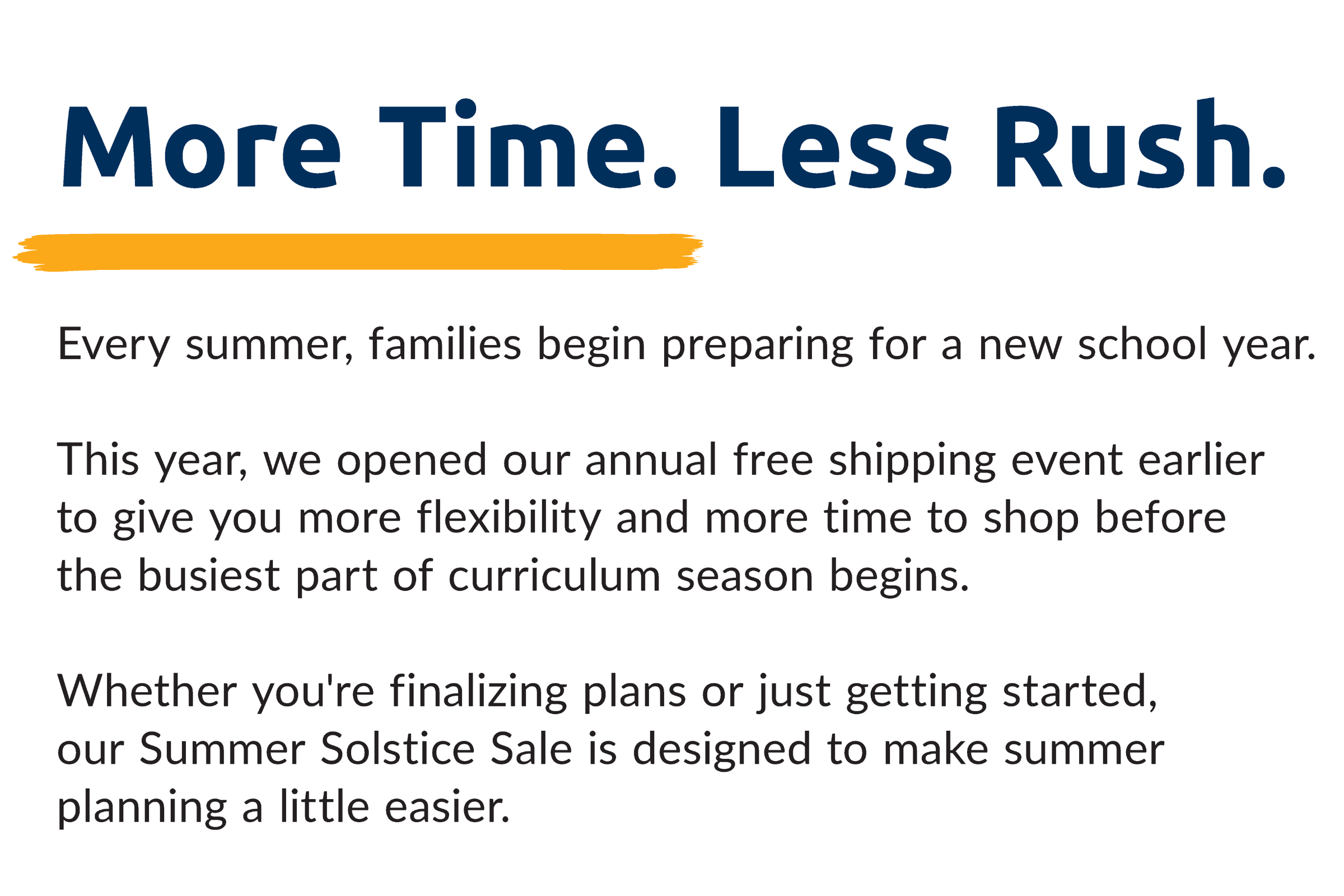 More Time. Less Rush.

Every summer, families begin preparing for a new school year.

This year, we opened our annual free shipping event earlier to give you more flexibility and more time to shop before the busiest part of curriculum season begins.

Whether you're finalizing plans or just getting started, our Summer Solstice Sale is designed to make summer planning a little easier.